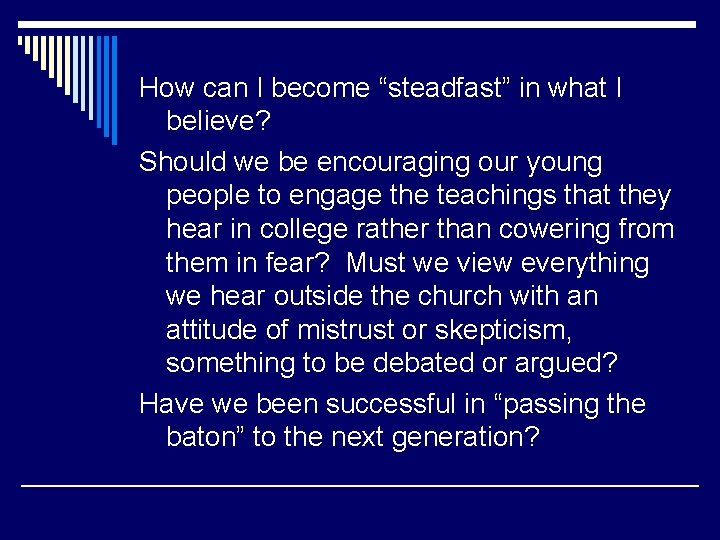 How can I become “steadfast” in what I believe?

Should we be encouraging our young people to engage the teachings that they hear in college rather than cowering from them in fear?  Must we view everything we hear outside the church with an attitude of mistrust or skepticism, something to be debated or argued?

Have we been successful in “passing the baton” to the next generation?